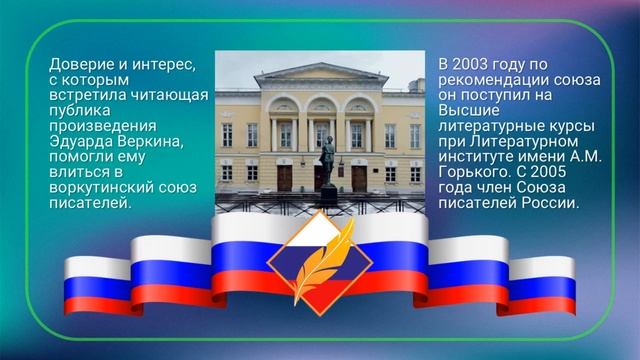 Доверие и интерес, с которым встретила читающая публика произведения Эдуарда Веркина, помогли ему влиться в воркутинский союз писателей.

В 2003 году по рекомендации союза он поступил на Высшие литературные курсы при Литературном институте имени А.М. Горького. С 2005 года член Союза писателей России.